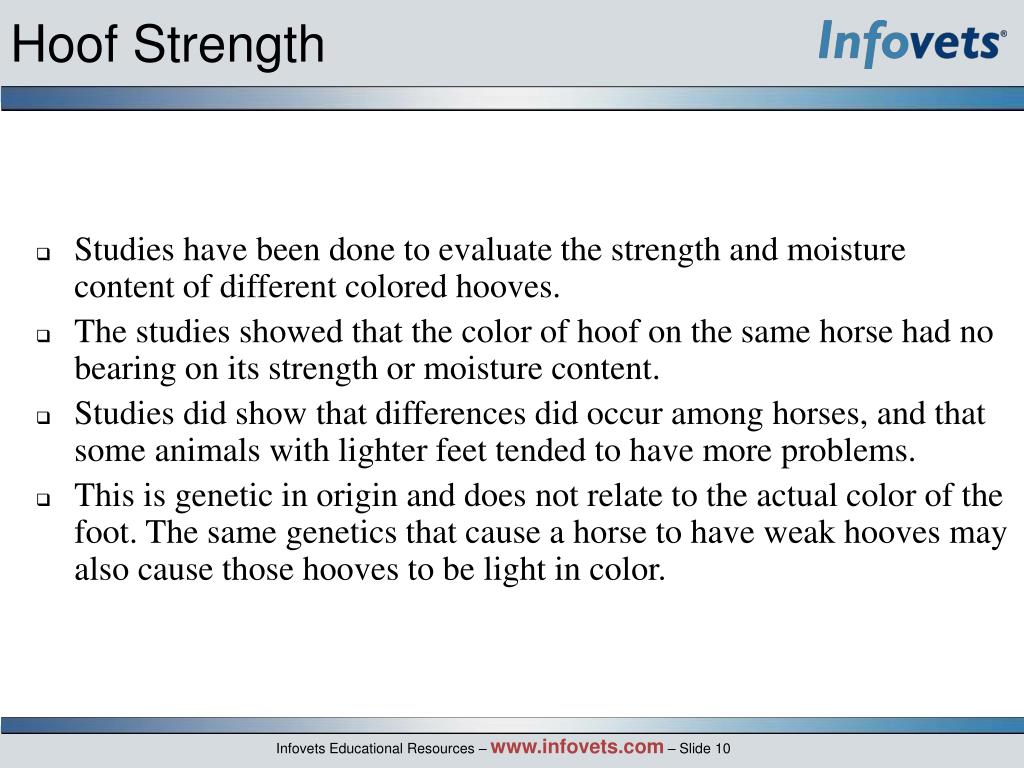 Hoof Strength

Infovets®

- Studies have been done to evaluate the strength and moisture content of different colored hooves.
- The studies showed that the color of hoof on the same horse had no bearing on its strength or moisture content.
- Studies did show that differences did occur among horses, and that some animals with lighter feet tended to have more problems.
- This is genetic in origin and does not relate to the actual color of the foot. The same genetics that cause a horse to have weak hooves may also cause those hooves to be light in color.

Infovets Educational Resources – www.infovets.com – Slide 10